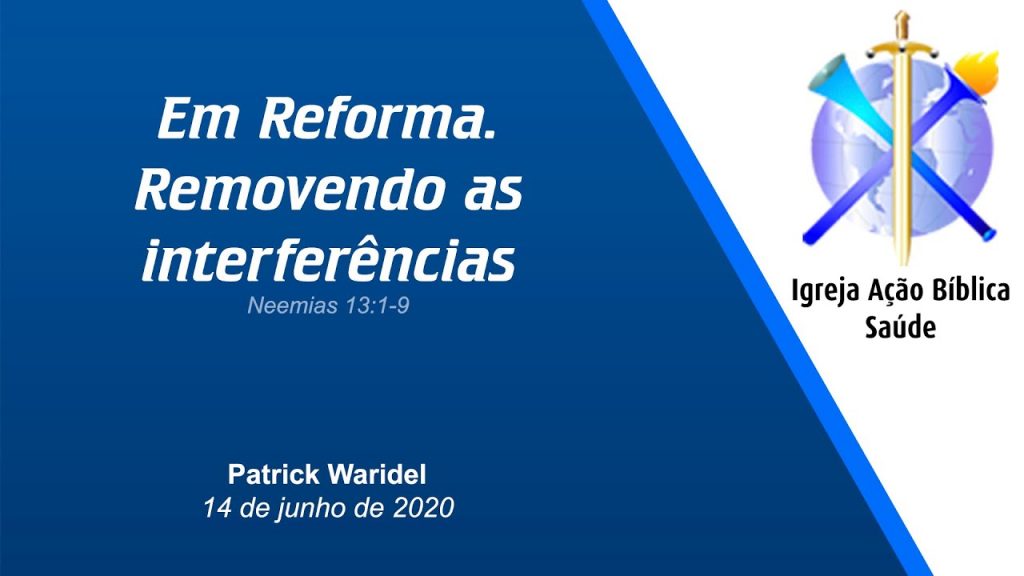 Em Reforma.
Removendo as interferências

Neemias 13:1-9

Patrick Waridel
14 de junho de 2020

Igreja Ação Bíblica
Saúde